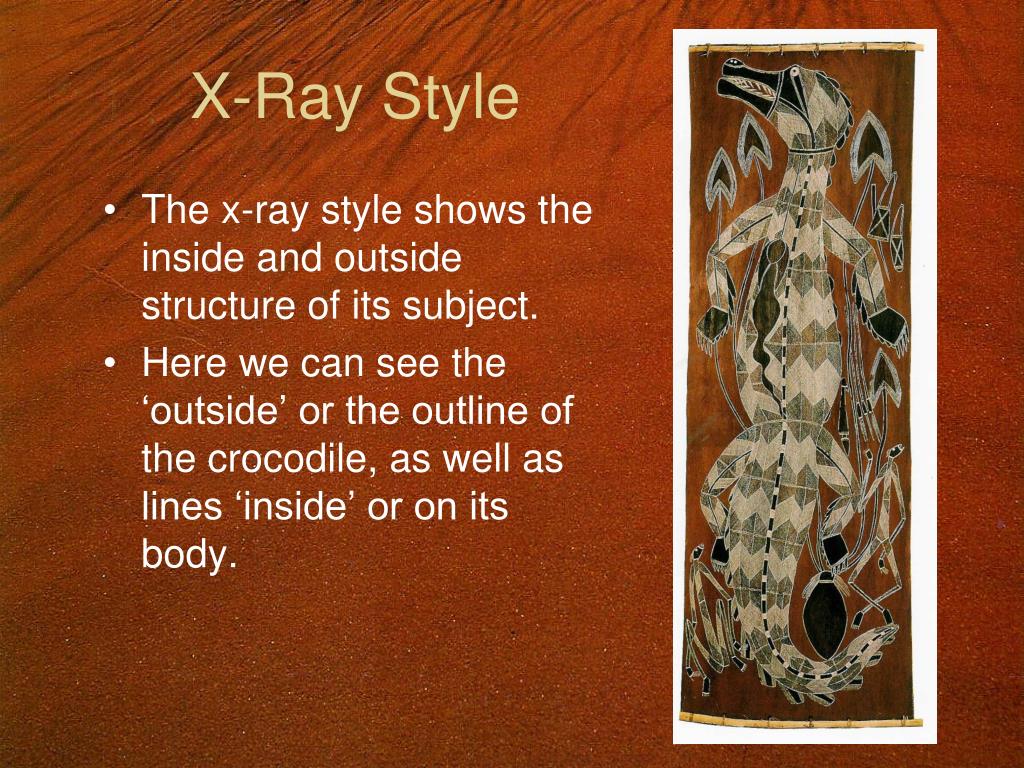 X-Ray Style

• The x-ray style shows the inside and outside structure of its subject.
• Here we can see the ‘outside’ or the outline of the crocodile, as well as lines ‘inside’ or on its body.